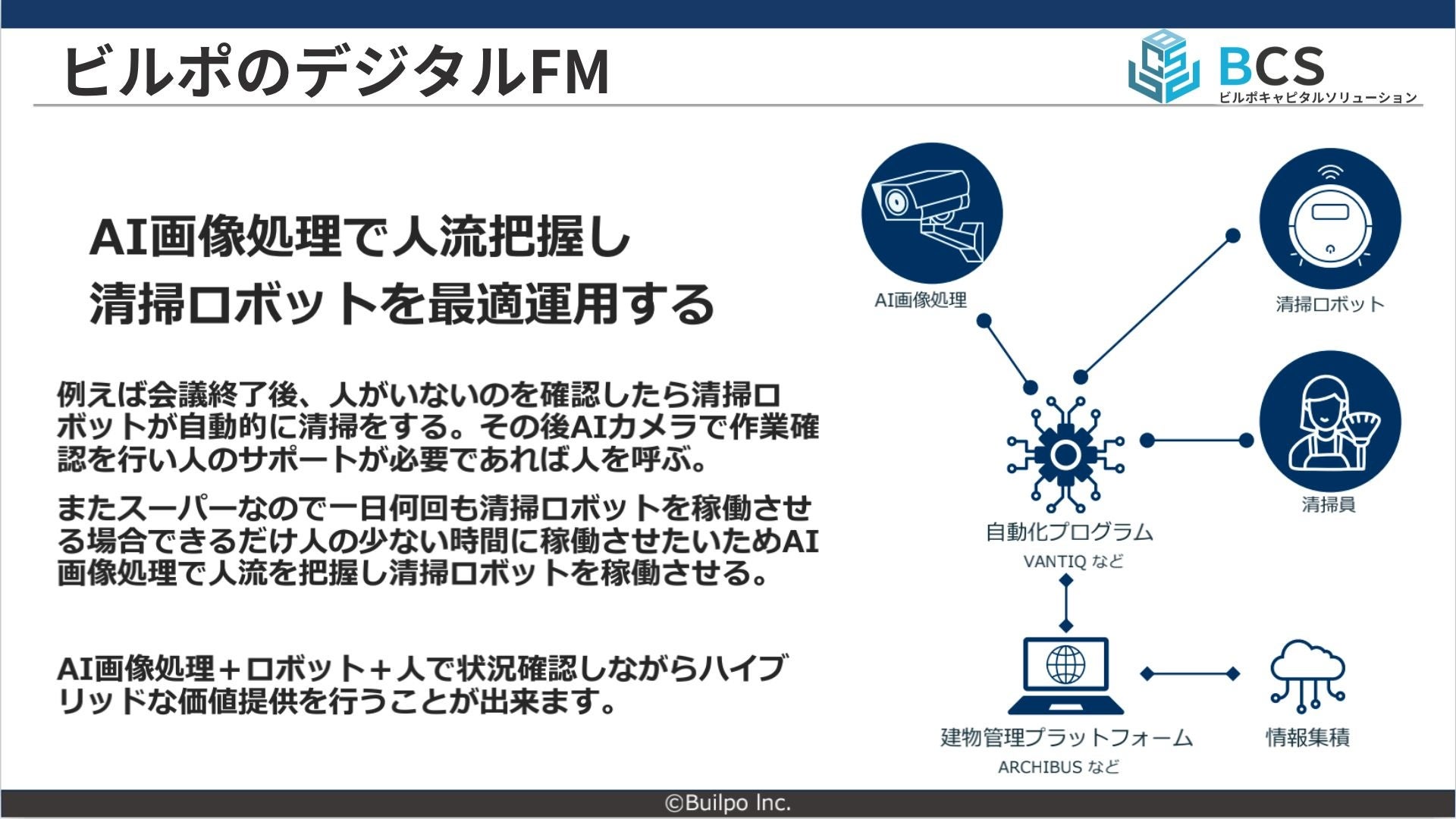 ビルポのデジタルFM

BCS
ビルポキャピタルソリューション

AI画像処理で人流把握し
清掃ロボットを最適運用する

例えば会議終了後、人がいないのを確認したら清掃ロボットが自動的に清掃をする。その後AIカメラで作業確認を行い人のサポートが必要であれば人を呼ぶ。

またスーパーなので一日何回も清掃ロボットを稼働させる場合できるだけ人の少ない時間に稼働させたいためAI画像処理で人流を把握し清掃ロボットを稼働させる。

AI画像処理＋ロボット＋人で状況確認しながらハイブリッドな価値提供を行うことが出来ます。

AI画像処理

清掃ロボット

清掃員

自動化プログラム
VANTIQ など

建物管理プラットフォーム
ARCHIBUS など

情報集積

©Builpo Inc.